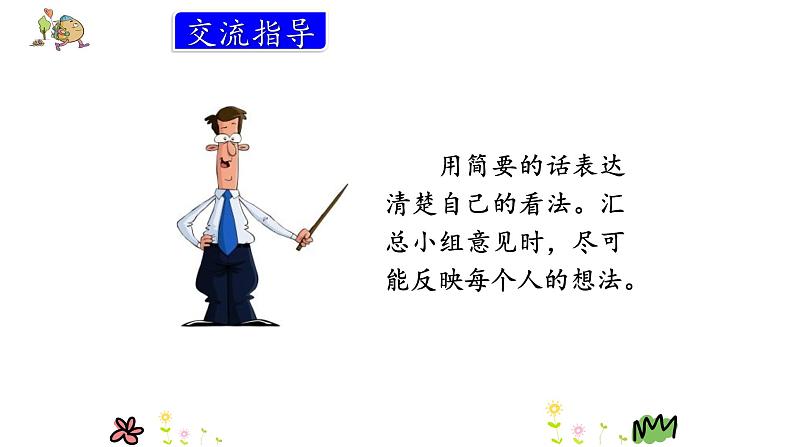 交流指导

用简要的话表达清楚自己的看法。汇总小组意见时，尽可能反映每个人的想法。